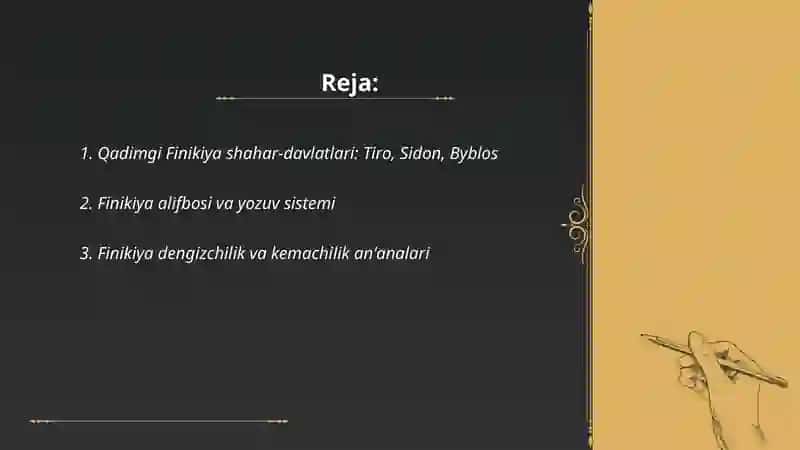 Reja:

1. Qadimgi Finikiya shahar-davlatlari: Tiro, Sidon, Byblos

2. Finikiya alifbosi va yozuv sistemi

3. Finikiya dengizchilik va kemachilik an'analari